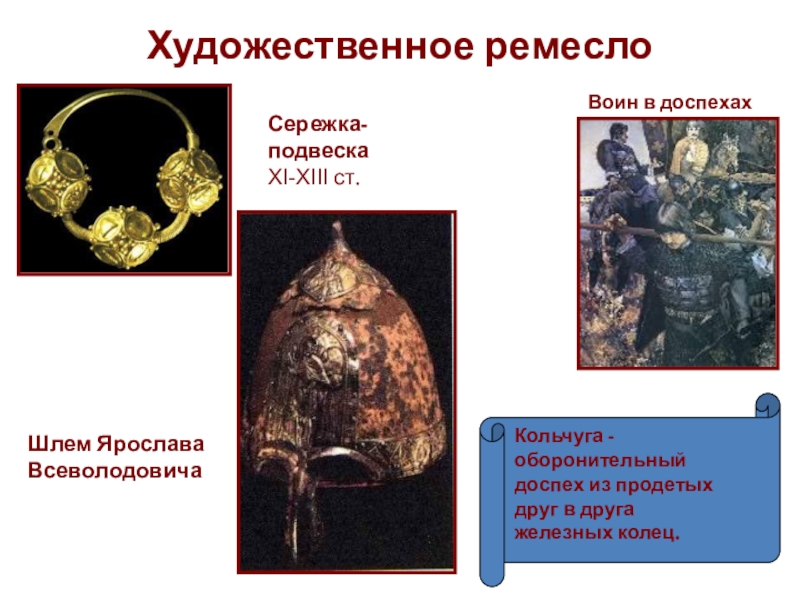 Художественное ремесло

Сережка-подвеска
XI-XIII ст.

Воин в доспехах

Шлем Ярослава Всеволодовича

Кольчуга - оборонительный доспех из продетых друг в друга железных колец.